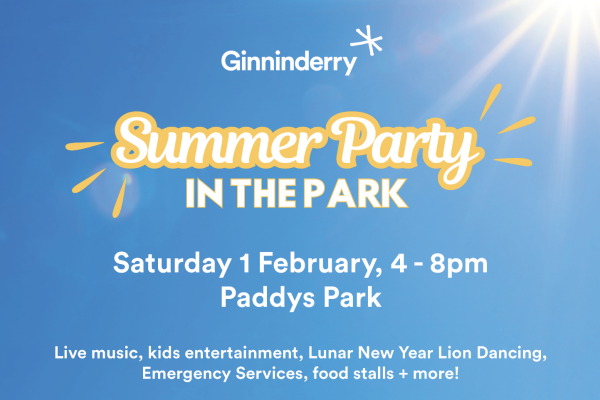 Ginninderry

Summer Party
IN THE PARK

Saturday 1 February, 4 - 8pm
Paddys Park

Live music, kids entertainment, Lunar New Year Lion Dancing, Emergency Services, food stalls + more!